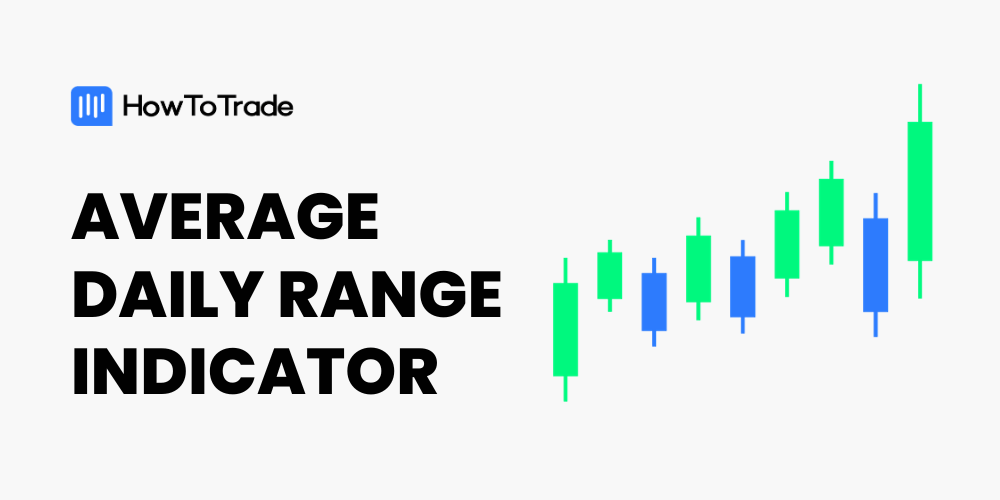 HowToTrade

AVERAGE DAILY RANGE INDICATOR